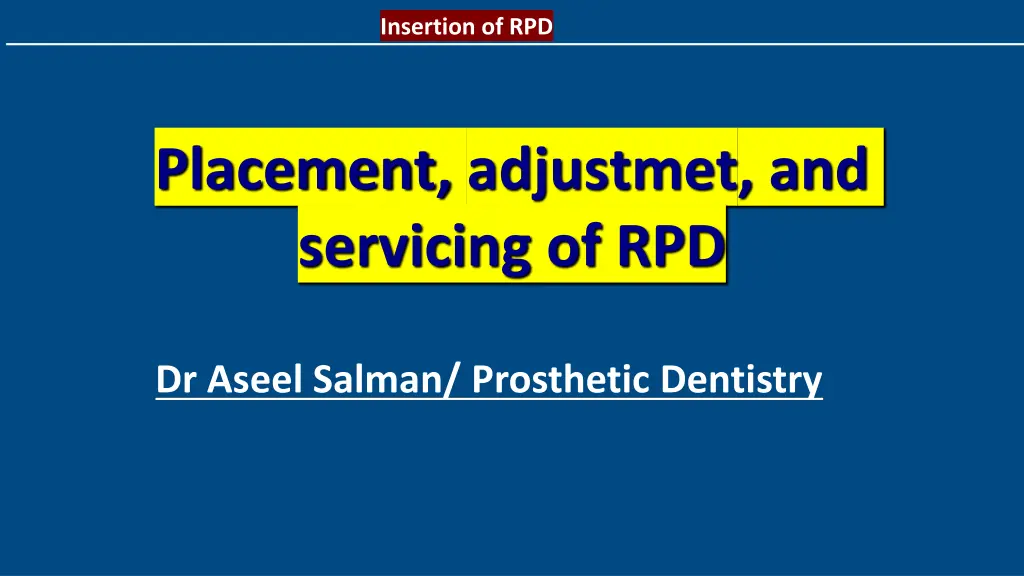 Insertion of RPD

Placement, adjustmet, and servicing of RPD

Dr Aseel Salman/ Prosthetic Dentistry